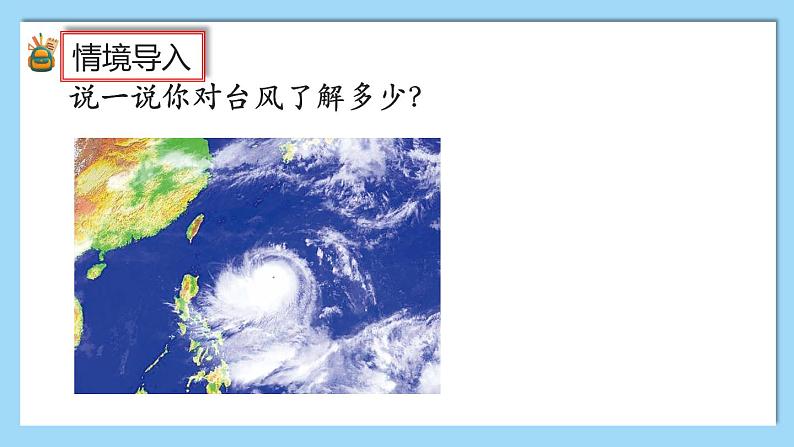 情境导入

说一说你对台风了解多少？